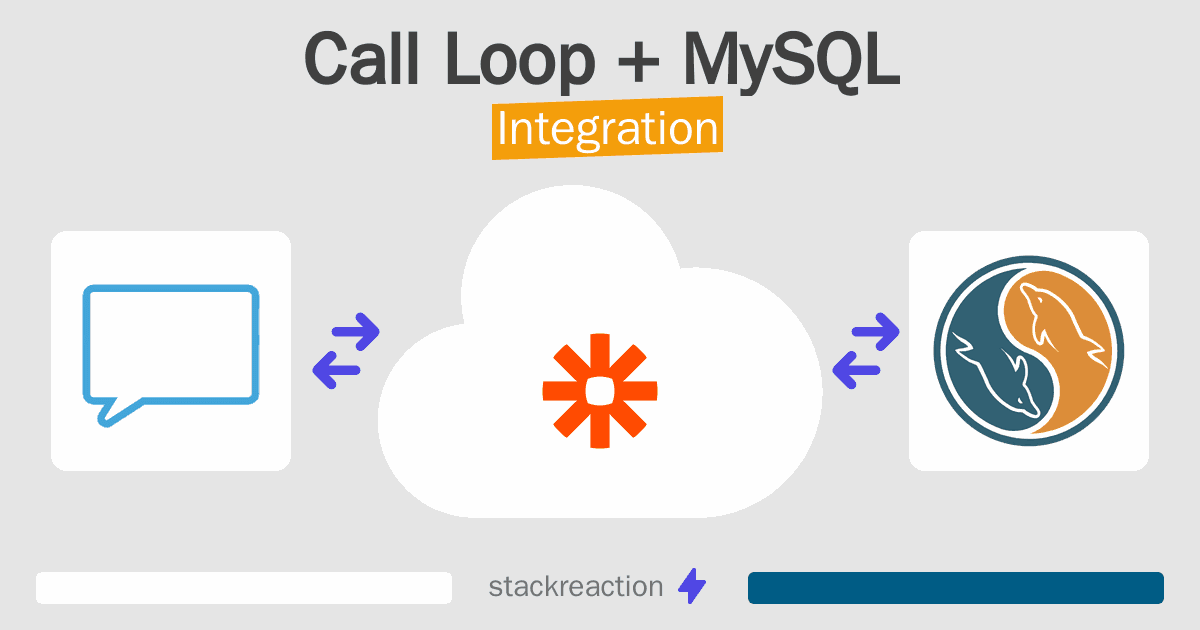 Call Loop + MySQL
Integration

stackreaction